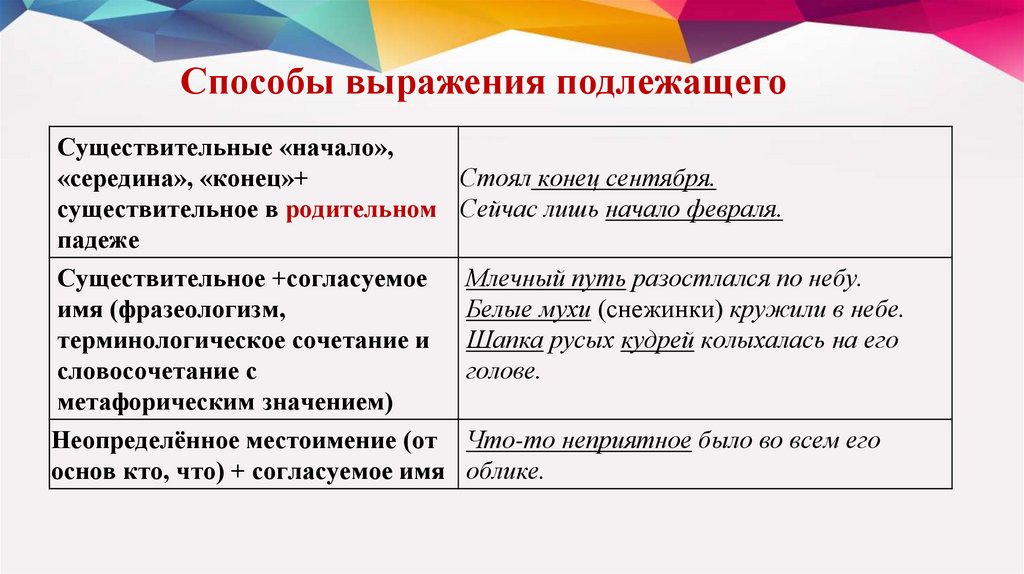 Способы выражения подлежащего

| | |
|---|---|
| Существительные «начало», «середина», «конец»+ существительное в родительном падеже | Стоял конец сентября. Сейчас лишь начало февраля. |
| Существительное +согласуемое имя (фразеологизм, терминологическое сочетание и словосочетание с метафорическим значением) | Млечный путь разостлался по небу. Белые мухи (снежинки) кружили в небе. Шапка русых кудрей колыхалась на его голове. |
| Неопределённое местоимение (от основ кто, что) + согласуемое имя | Что-то неприятное было во всем его облике. |